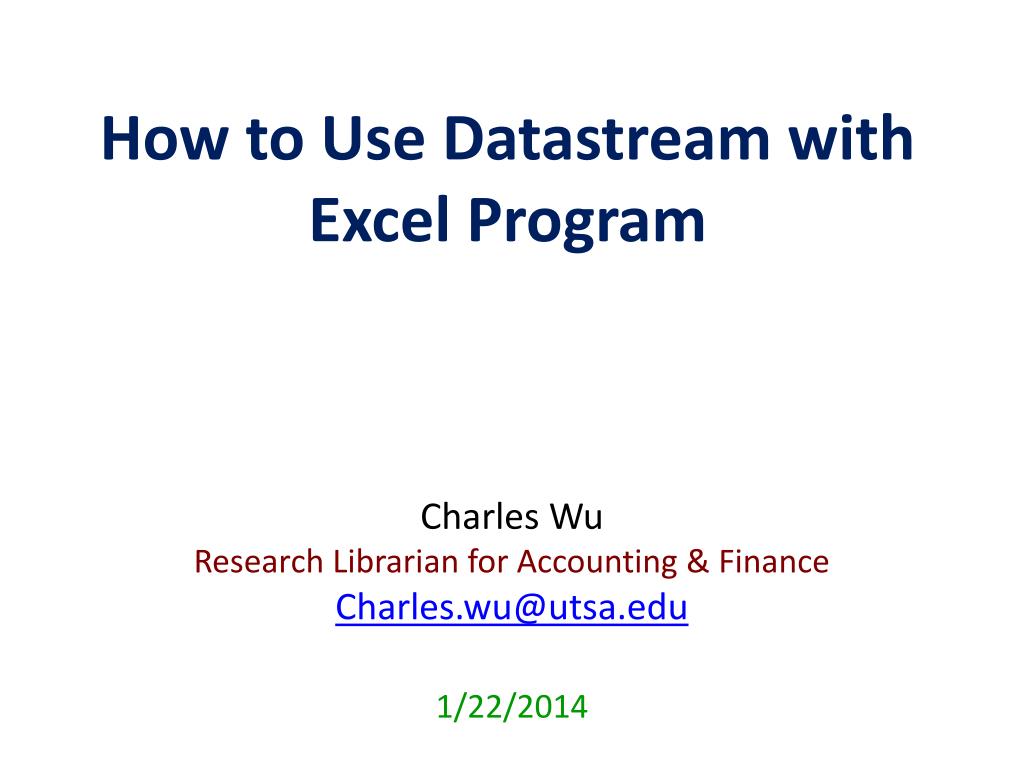 How to Use Datastream with Excel Program

Charles Wu
Research Librarian for Accounting & Finance
Charles.wu@utsa.edu

1/22/2014